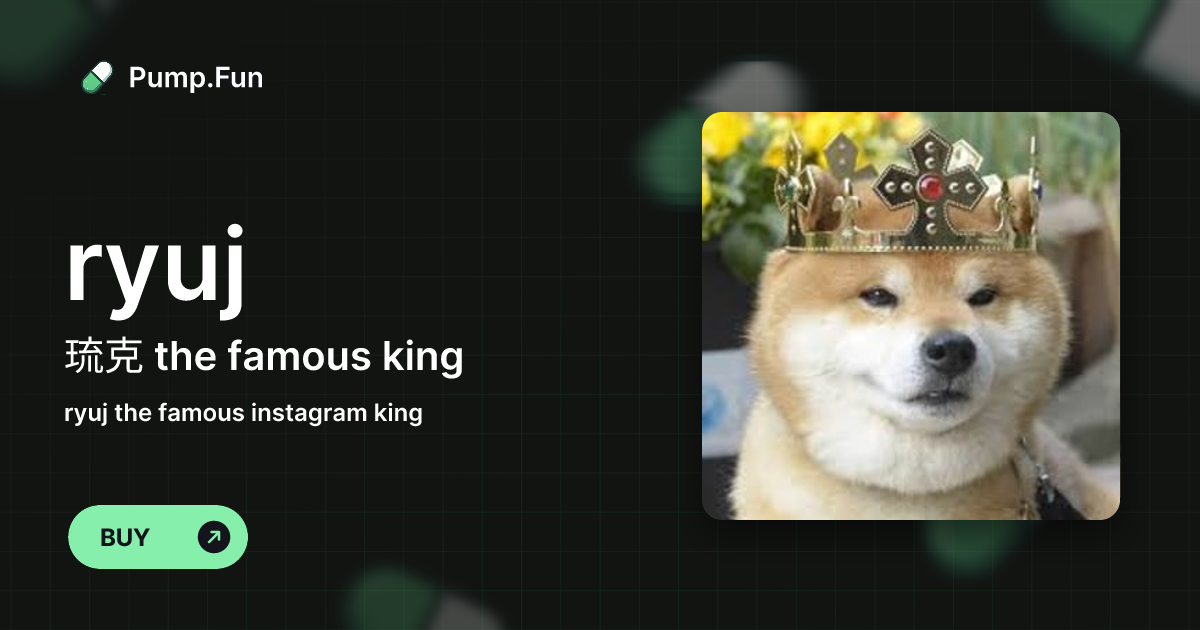 Pump.Fun

ryuj

琉克 the famous king

ryuj the famous instagram king

BUY